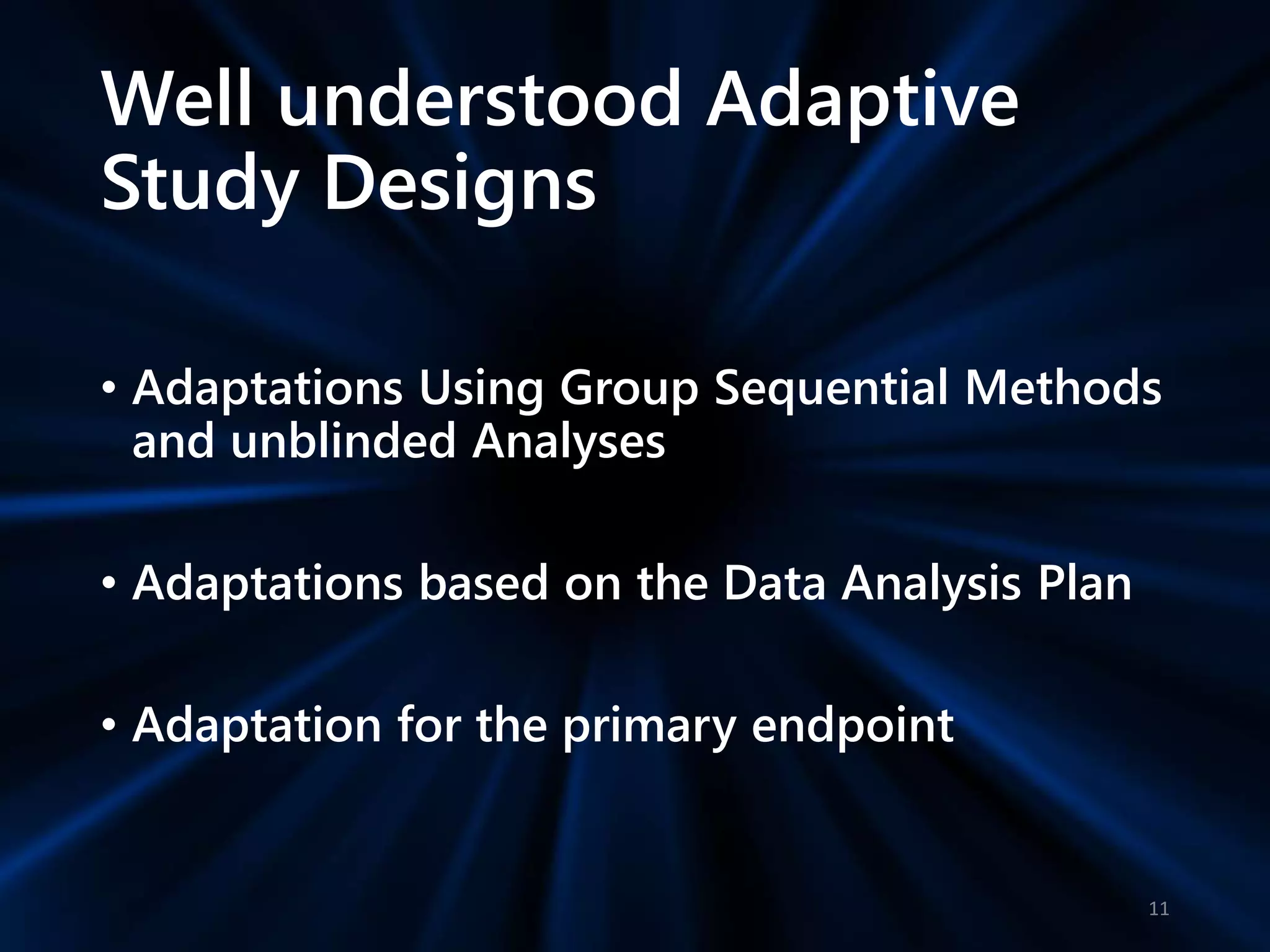 Well understood Adaptive Study Designs

• Adaptations Using Group Sequential Methods and unblinded Analyses

• Adaptations based on the Data Analysis Plan

• Adaptation for the primary endpoint

11